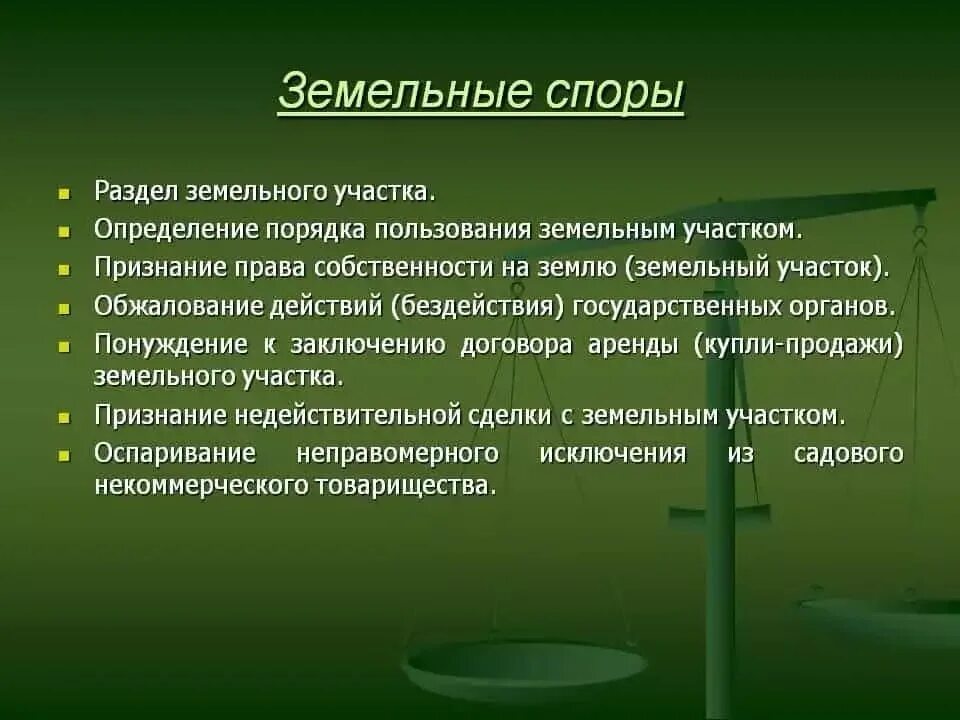 Земельные споры

- Раздел земельного участка.
- Определение порядка пользования земельным участком.
- Признание права собственности на землю (земельный участок).
- Обжалование действий (бездействия) государственных органов.
- Понуждение к заключению договора аренды (купли-продажи) земельного участка.
- Признание недействительной сделки с земельным участком.
- Оспаривание неправомерного исключения из садового некоммерческого товарищества.